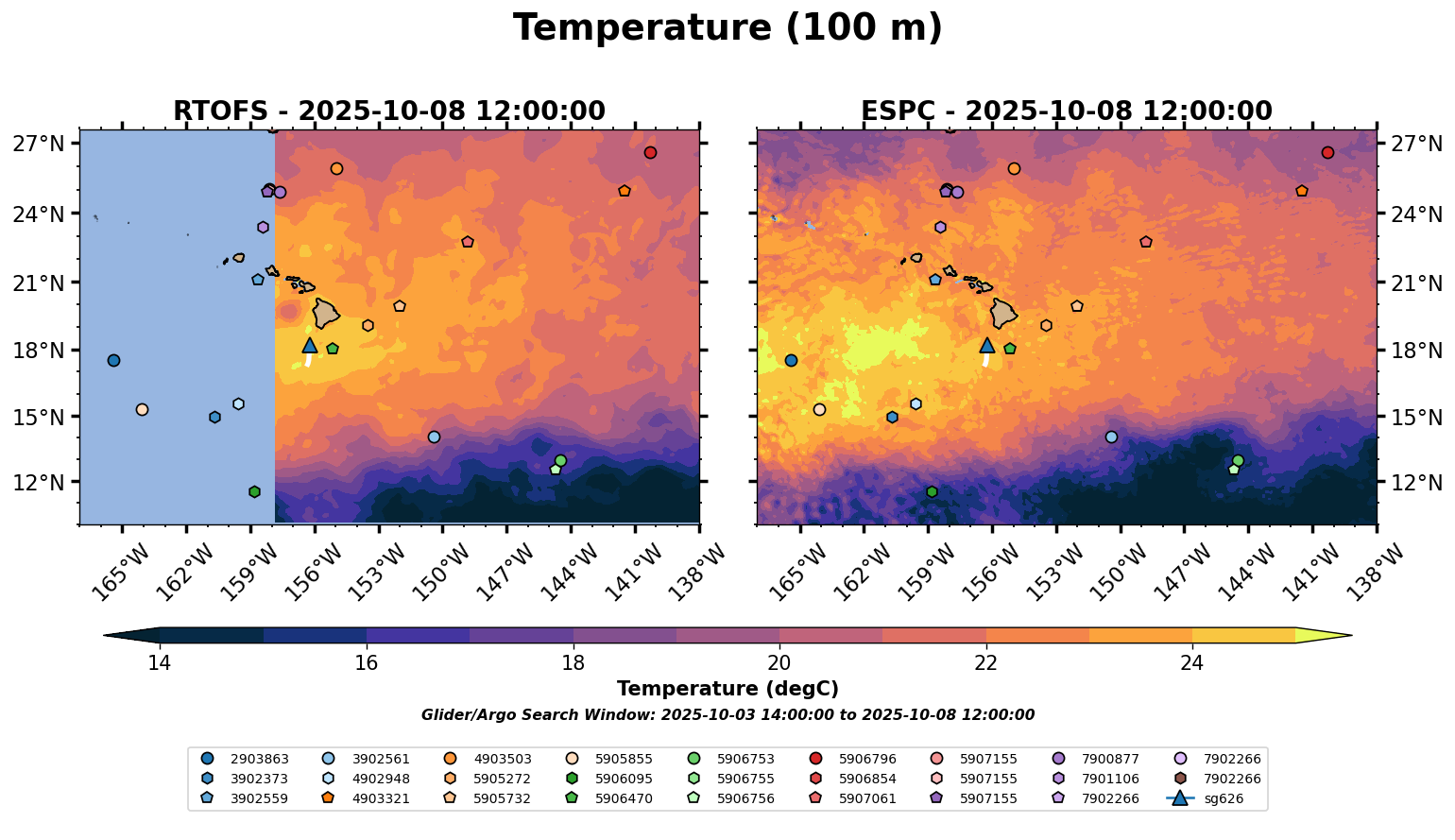 Temperature (100 m)

RTOFS - 2025-10-08 12:00:00

27°N
24°N
21°N
18°N
15°N
12°N

165°W 162°W 159°W 156°W 153°W 150°W 147°W 144°W 141°W 138°W

ESPC - 2025-10-08 12:00:00

27°N
24°N
21°N
18°N
15°N
12°N

165°W 162°W 159°W 156°W 153°W 150°W 147°W 144°W 141°W 138°W

14 16 18 20 22 24

Temperature (degC)

Glider/Argo Search Window: 2025-10-03 14:00:00 to 2025-10-08 12:00:00

2903863
3902373
3902559
3902561
4902948
4903321
4903503
5905272
5905732
5905855
5906095
5906470
5906753
5906755
5906756
5906796
5906854
5907061
5907155
5907155
5907155
7900877
7901106
7902266
7902266
7902266
sg626